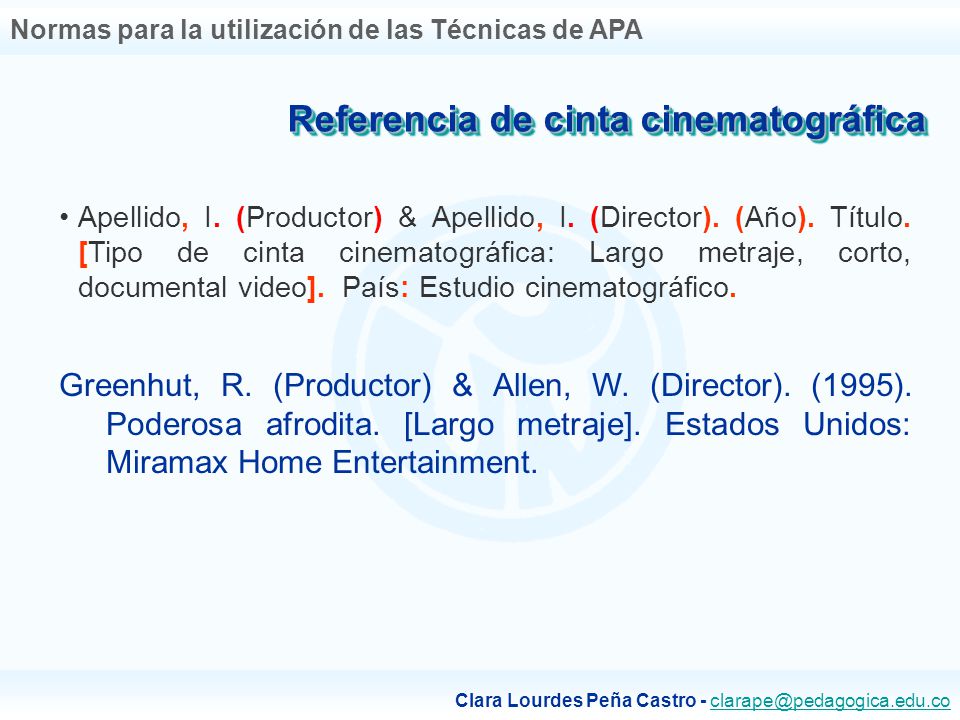 Normas para la utilización de las Técnicas de APA

Referencia de cinta cinematográfica

• Apellido, I. (Productor) & Apellido, I. (Director). (Año). Título. [Tipo de cinta cinematográfica: Largo metraje, corto, documental video]. País: Estudio cinematográfico.

Greenhut, R. (Productor) & Allen, W. (Director). (1995). Poderosa afrodita. [Largo metraje]. Estados Unidos: Miramax Home Entertainment.

Clara Lourdes Peña Castro - clarape@pedagogica.edu.co